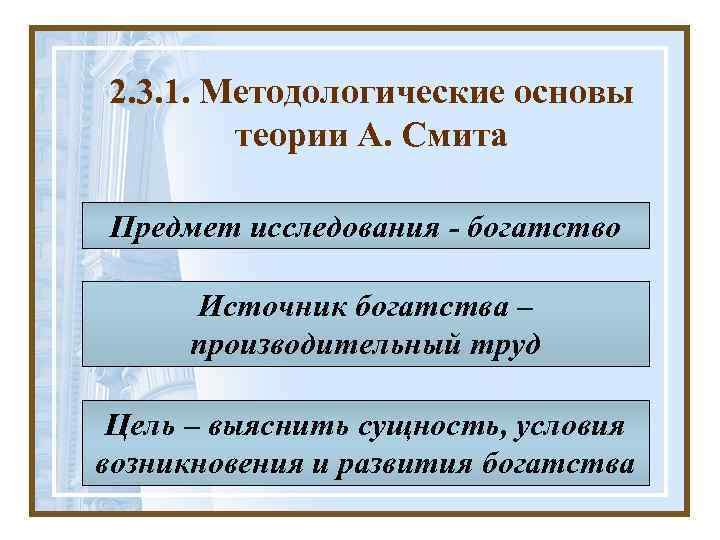 2.3.1. Методологические основы теории А. Смита

Предмет исследования - богатство

Источник богатства – производительный труд

Цель – выяснить сущность, условия возникновения и развития богатства